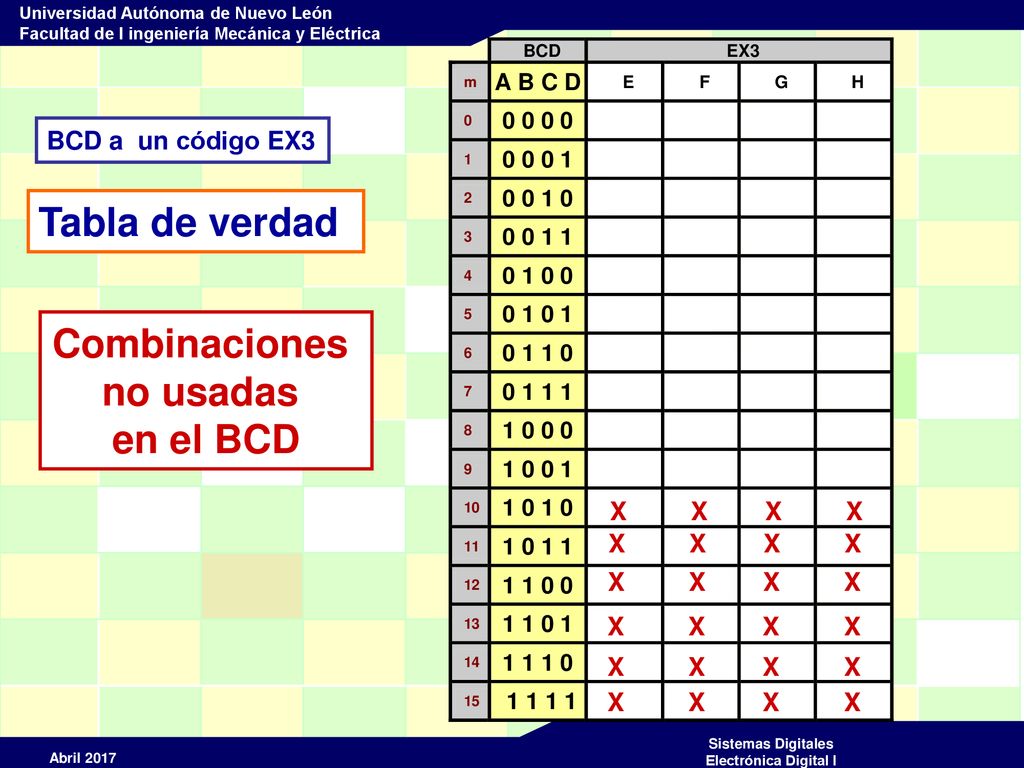 Universidad Autónoma de Nuevo León
Facultad de I ingeniería Mecánica y Eléctrica

BCD a un código EX3

Tabla de verdad

Combinaciones no usadas en el BCD

| | BCD | EX3 | | | |
|---|---|---|---|---|---|
| m | A B C D | E | F | G | H |
| 0 | 0 0 0 0 | | | | |
| 1 | 0 0 0 1 | | | | |
| 2 | 0 0 1 0 | | | | |
| 3 | 0 0 1 1 | | | | |
| 4 | 0 1 0 0 | | | | |
| 5 | 0 1 0 1 | | | | |
| 6 | 0 1 1 0 | | | | |
| 7 | 0 1 1 1 | | | | |
| 8 | 1 0 0 0 | | | | |
| 9 | 1 0 0 1 | | | | |
| 10 | 1 0 1 0 | X | X | X | X |
| 11 | 1 0 1 1 | X | X | X | X |
| 12 | 1 1 0 0 | X | X | X | X |
| 13 | 1 1 0 1 | X | X | X | X |
| 14 | 1 1 1 0 | X | X | X | X |
| 15 | 1 1 1 1 | X | X | X | X |

Abril 2017

Sistemas Digitales
Electrónica Digital I